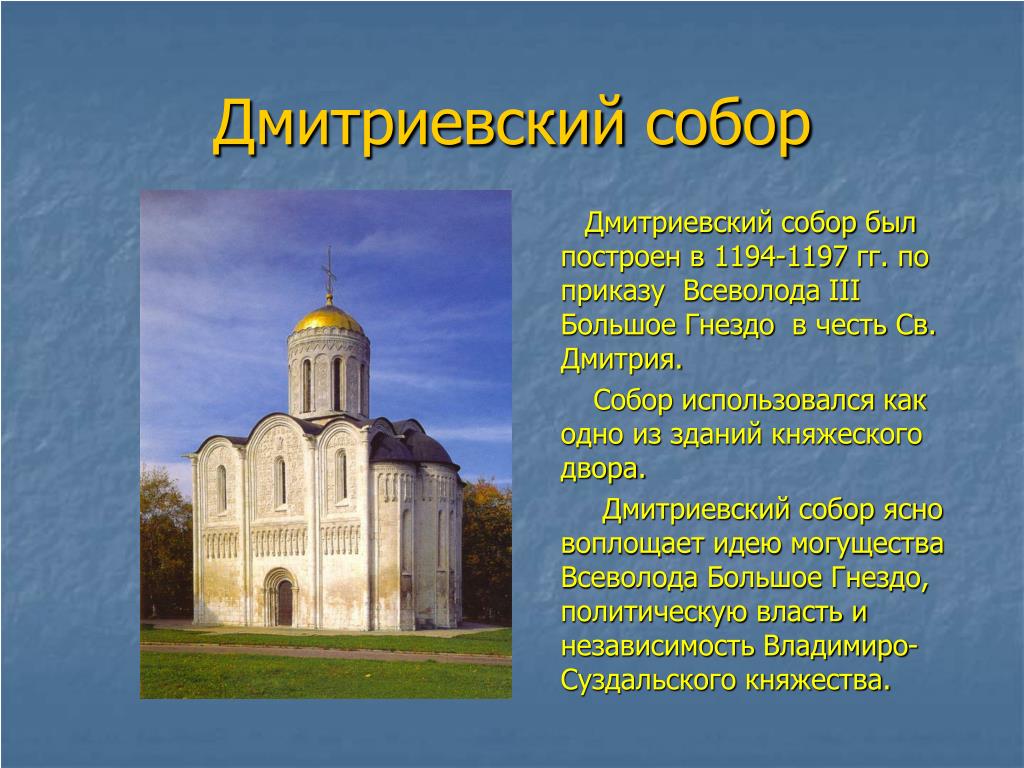 Дмитриевский собор

Дмитриевский собор был построен в 1194-1197 гг. по приказу Всеволода III Большое Гнездо в честь Св. Дмитрия.

Собор использовался как одно из зданий княжеского двора.

Дмитриевский собор ясно воплощает идею могущества Всеволода Большое Гнездо, политическую власть и независимость Владимиро-Суздальского княжества.